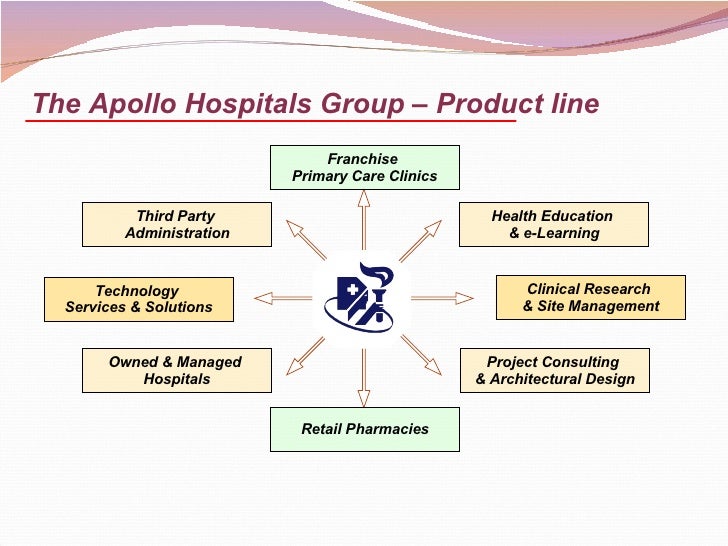 The Apollo Hospitals Group – Product line

Franchise
Primary Care Clinics

Third Party
Administration

Health Education
& e-Learning

Technology
Services & Solutions

Clinical Research
& Site Management

Owned & Managed
Hospitals

Project Consulting
& Architectural Design

Retail Pharmacies